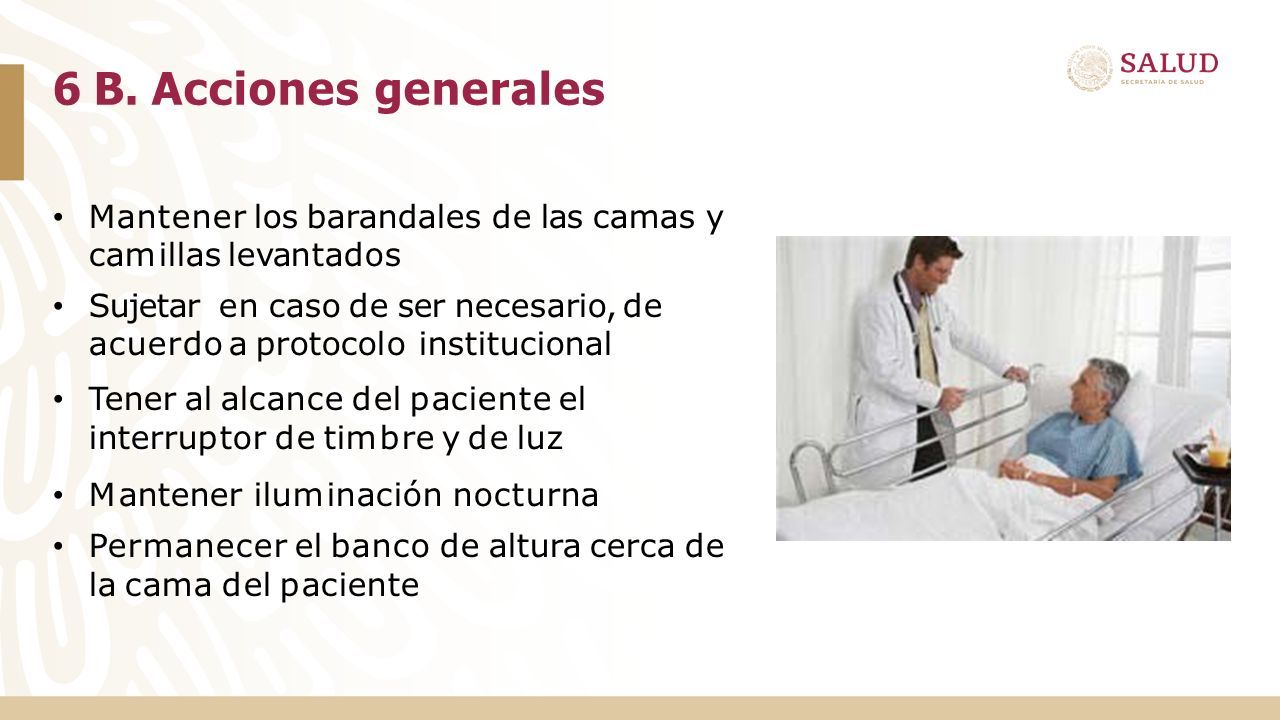 6 B. Acciones generales

SALUD
SECRETARÍA DE SALUD

• Mantener los barandales de las camas y camillas levantados
• Sujetar en caso de ser necesario, de acuerdo a protocolo institucional
• Tener al alcance del paciente el interruptor de timbre y de luz
• Mantener iluminación nocturna
• Permanecer el banco de altura cerca de la cama del paciente